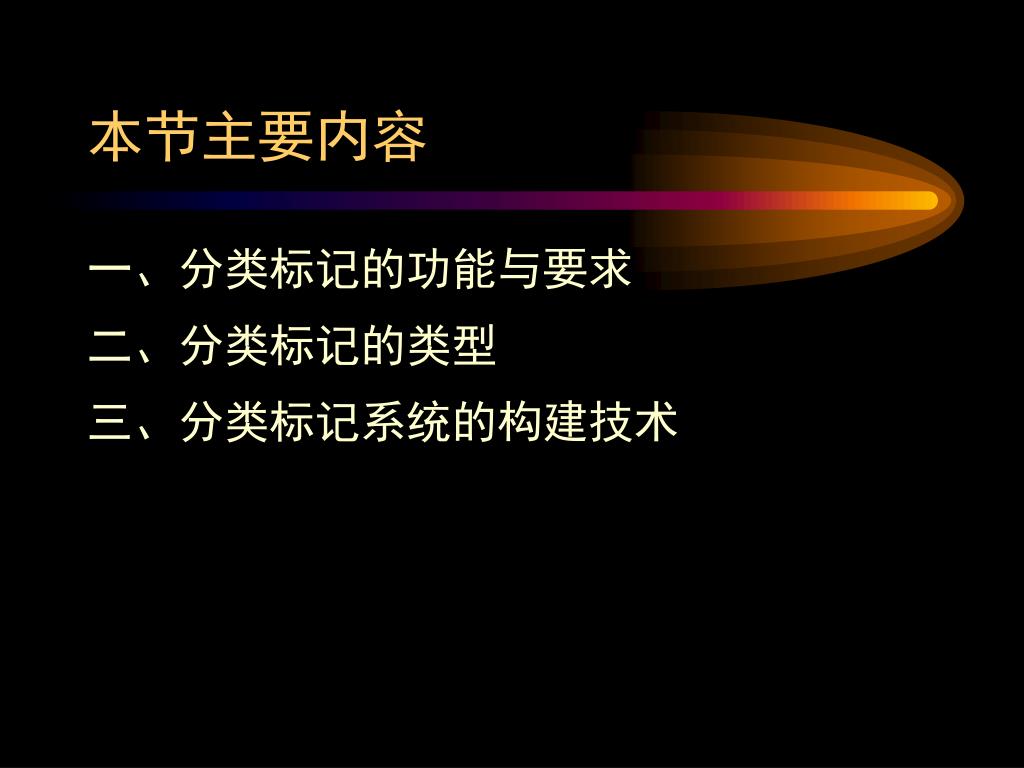 本节主要内容

一、分类标记的功能与要求

二、分类标记的类型

三、分类标记系统的构建技术